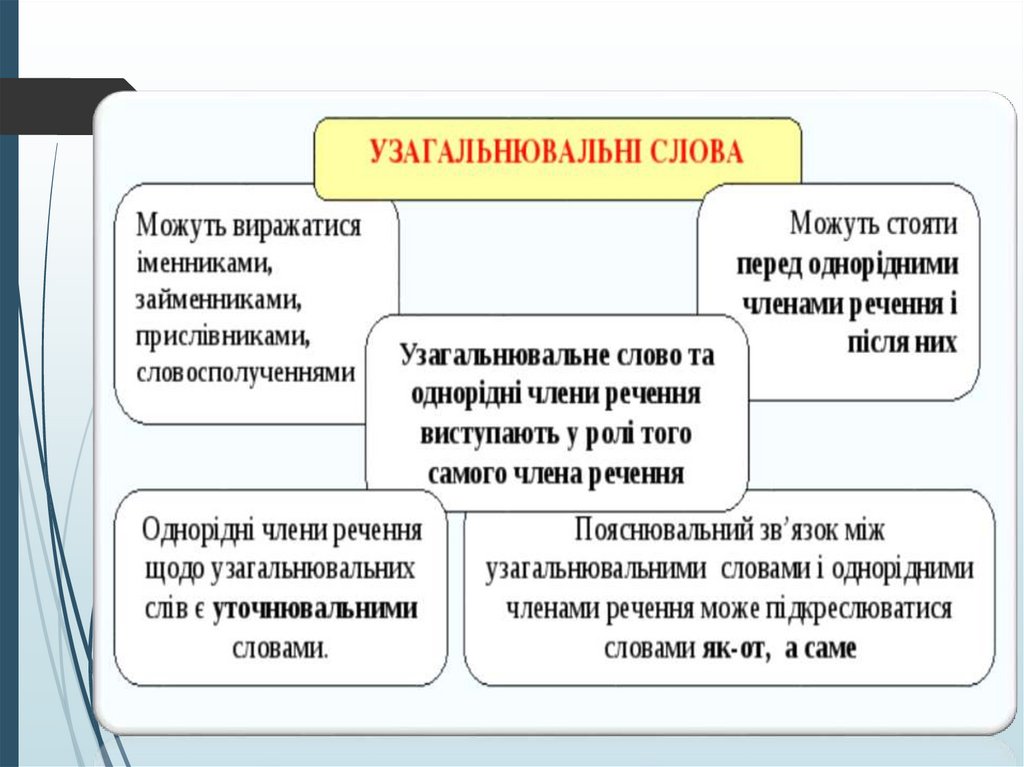 УЗАГАЛЬНЮВАЛЬНІ СЛОВА

Можуть виражатися іменниками, займенниками, прислівниками, словосполученнями

Можуть стояти перед однорідними членами речення і після них

Узагальнювальне слово та однорідні члени речення виступають у ролі того самого члена речення

Однорідні члени речення щодо узагальнювальних слів є уточнювальними словами.

Пояснювальний зв'язок між узагальнювальними словами і однорідними членами речення може підкреслюватися словами як-от, а саме